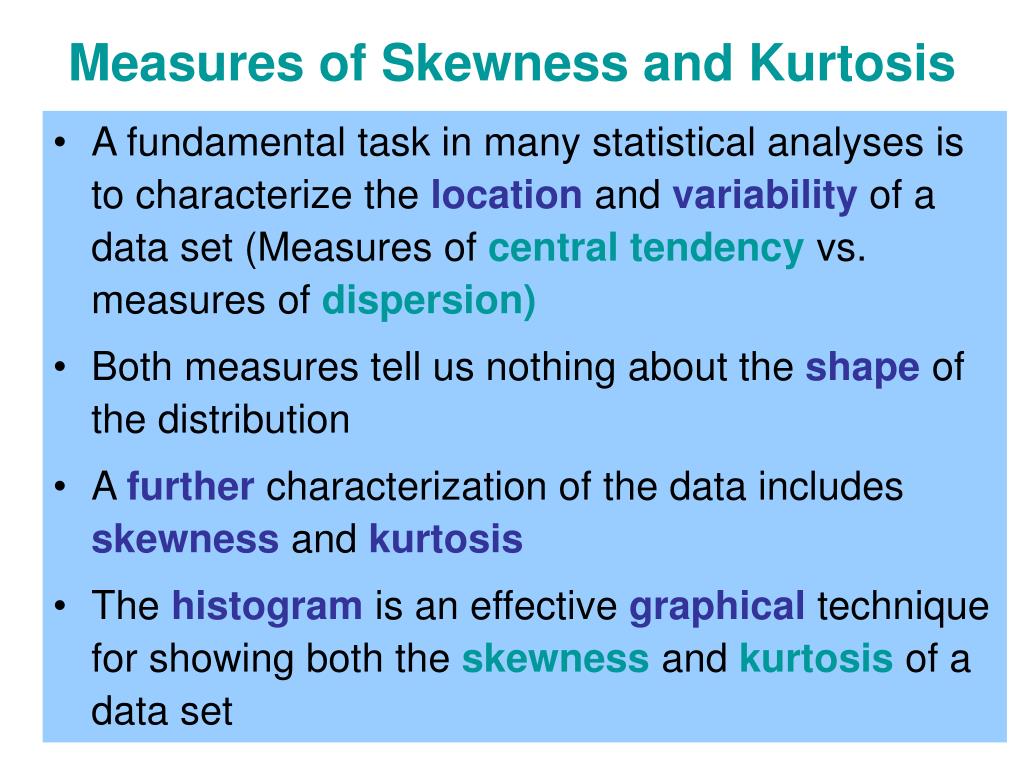 Measures of Skewness and Kurtosis

• A fundamental task in many statistical analyses is to characterize the location and variability of a data set (Measures of central tendency vs. measures of dispersion)

• Both measures tell us nothing about the shape of the distribution

• A further characterization of the data includes skewness and kurtosis

• The histogram is an effective graphical technique for showing both the skewness and kurtosis of a data set